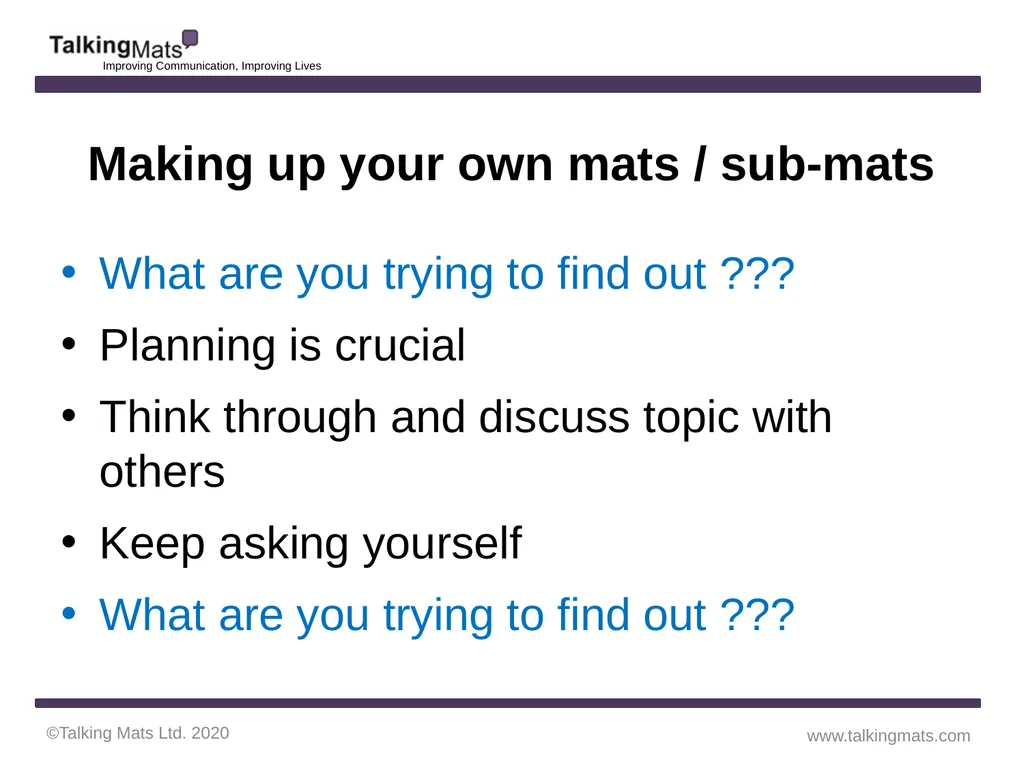 TalkingMats
Improving Communication, Improving Lives

Making up your own mats / sub-mats

• What are you trying to find out ???
• Planning is crucial
• Think through and discuss topic with others
• Keep asking yourself
• What are you trying to find out ???

©Talking Mats Ltd. 2020

www.talkingmats.com